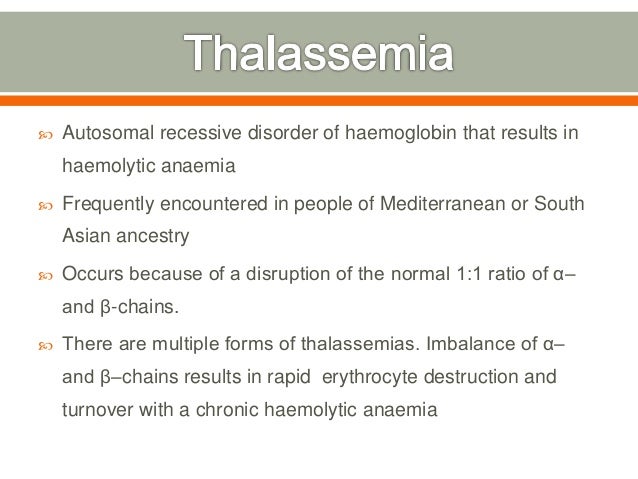 Thalassemia

Autosomal recessive disorder of haemoglobin that results in haemolytic anaemia

Frequently encountered in people of Mediterranean or South Asian ancestry

Occurs because of a disruption of the normal 1:1 ratio of α– and β-chains.

There are multiple forms of thalassemias. Imbalance of α– and β–chains results in rapid erythrocyte destruction and turnover with a chronic haemolytic anaemia